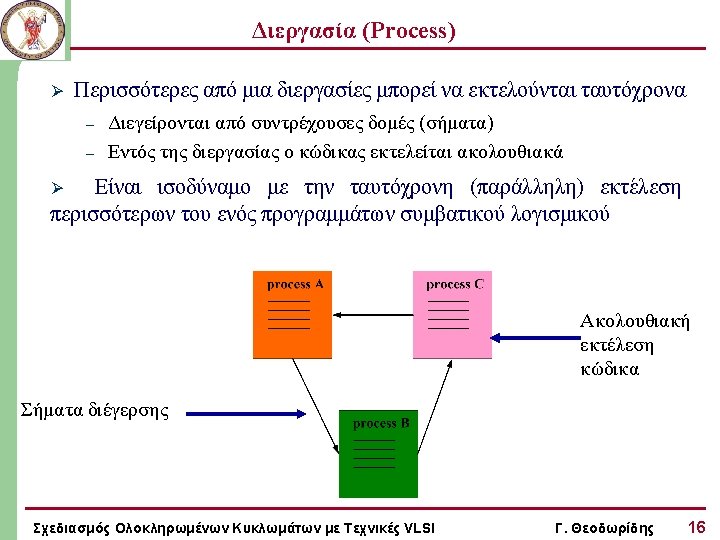 Διεργασία (Process)

➢ Περισσότερες από μια διεργασίες μπορεί να εκτελούνται ταυτόχρονα

– Διεγείρονται από συντρέχουσες δομές (σήματα)

– Εντός της διεργασίας ο κώδικας εκτελείται ακολουθιακά

➢ Είναι ισοδύναμο με την ταυτόχρονη (παράλληλη) εκτέλεση περισσότερων του ενός προγραμμάτων συμβατικού λογισμικού

process A

process C

Ακολουθιακή εκτέλεση κώδικα

Σήματα διέγερσης

process B

Σχεδιασμός Ολοκληρωμένων Κυκλωμάτων με Τεχνικές VLSI Γ. Θεοδωρίδης 16